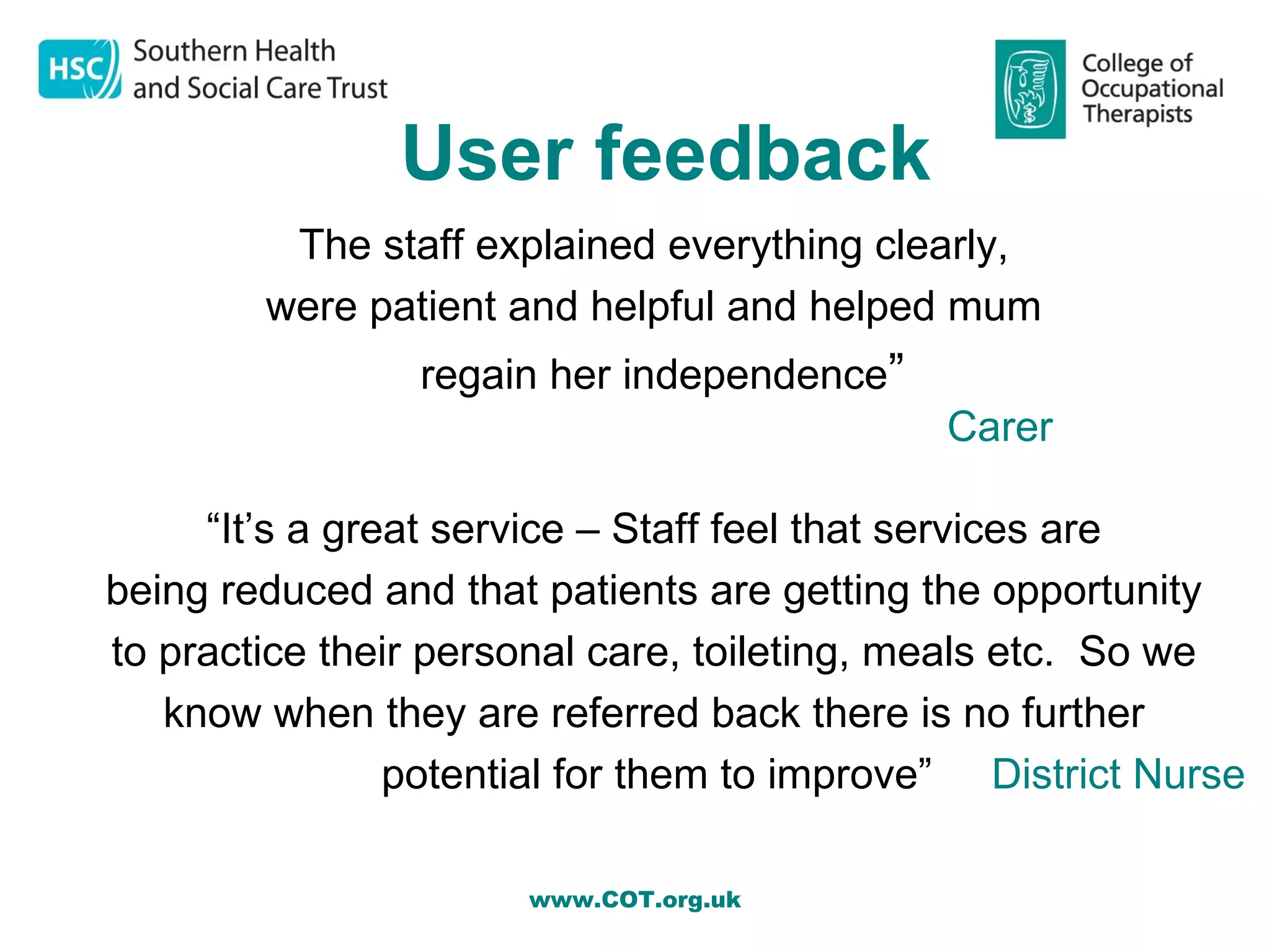 HSC Southern Health and Social Care Trust

College of Occupational Therapists

User feedback

The staff explained everything clearly, were patient and helpful and helped mum regain her independence”

Carer

“It’s a great service – Staff feel that services are being reduced and that patients are getting the opportunity to practice their personal care, toileting, meals etc. So we know when they are referred back there is no further potential for them to improve”

District Nurse

www.COT.org.uk